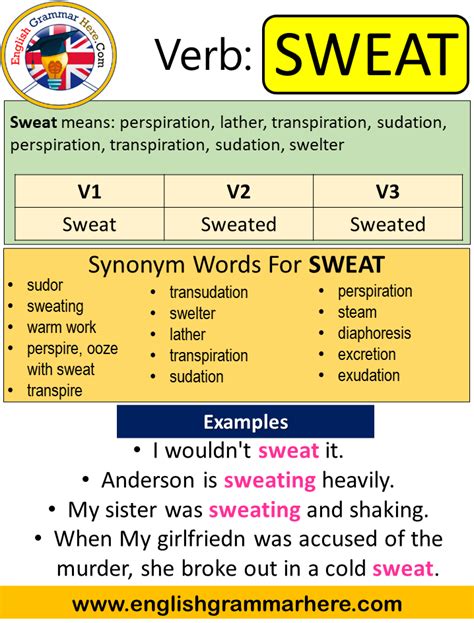 English Grammar Here.Com

Verb: SWEAT

Sweat means: perspiration, lather, transpiration, sudation, perspiration, transpiration, sudation, swelter

| V1 | V2 | V3 |
|---|---|---|
| Sweat | Sweated | Sweated |

Synonym Words For SWEAT

• sudor
• sweating
• warm work
• perspire, ooze with sweat
• transpire

• transudation
• swelter
• lather
• transpiration
• sudation

• perspiration
• steam
• diaphoresis
• excretion
• exudation

Examples

• I wouldn't sweat it.
• Anderson is sweating heavily.
• My sister was sweating and shaking.
• When My girlfriedn was accused of the murder, she broke out in a cold sweat.

www.englishgrammarhere.com